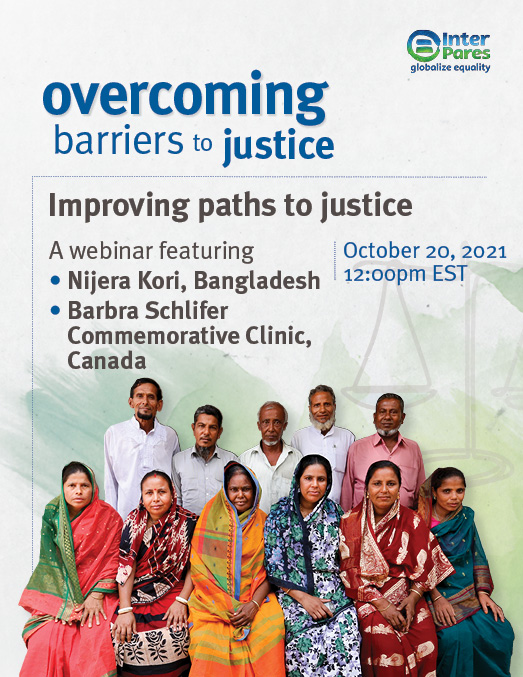 Inter Pares
globalize equality

overcoming
barriers to justice

Improving paths to justice

A webinar featuring
• Nijera Kori, Bangladesh
• Barbra Schlifer Commemorative Clinic, Canada

October 20, 2021
12:00pm EST